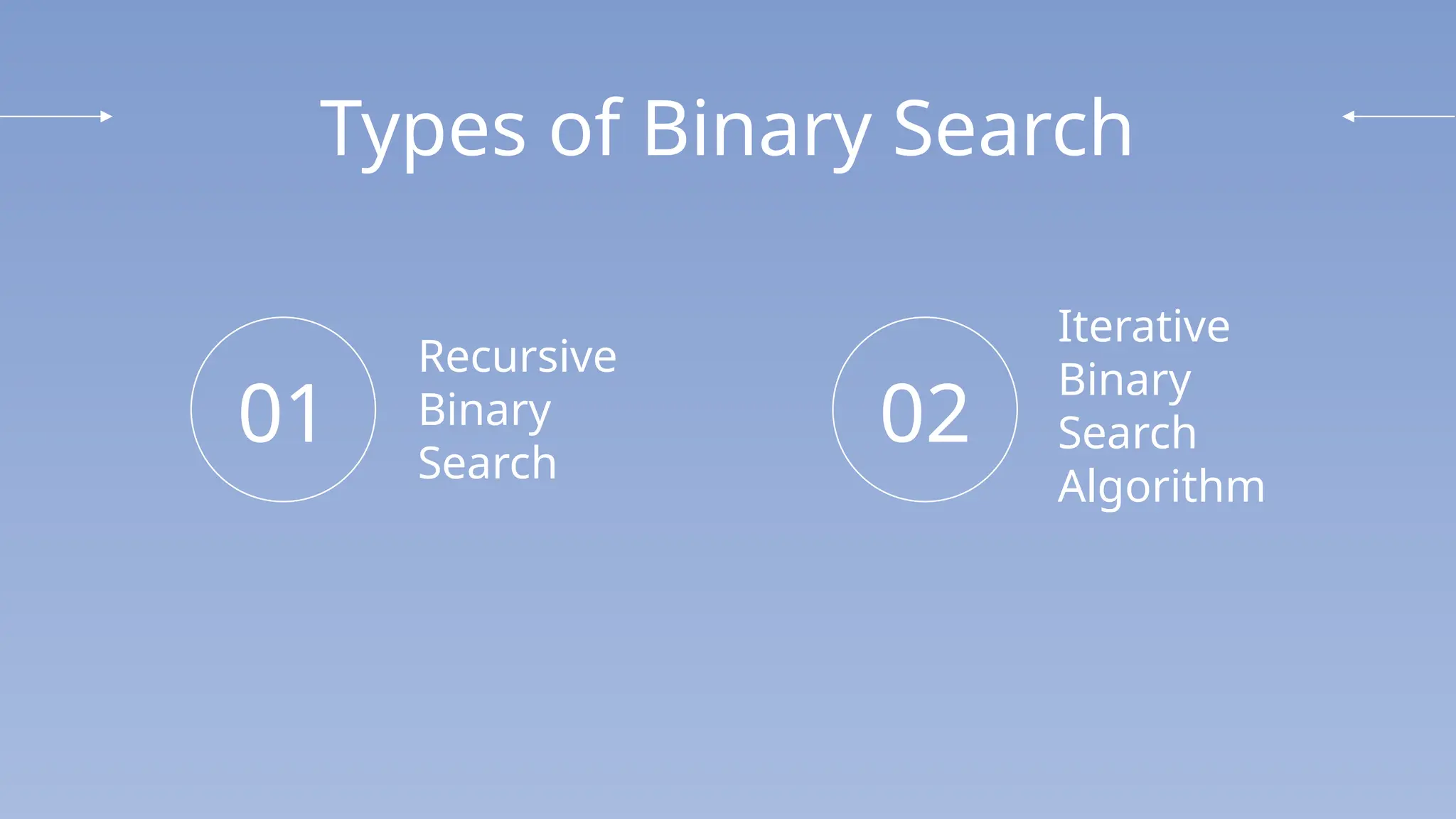 Types of Binary Search

01

Recursive Binary Search

02

Iterative Binary Search Algorithm